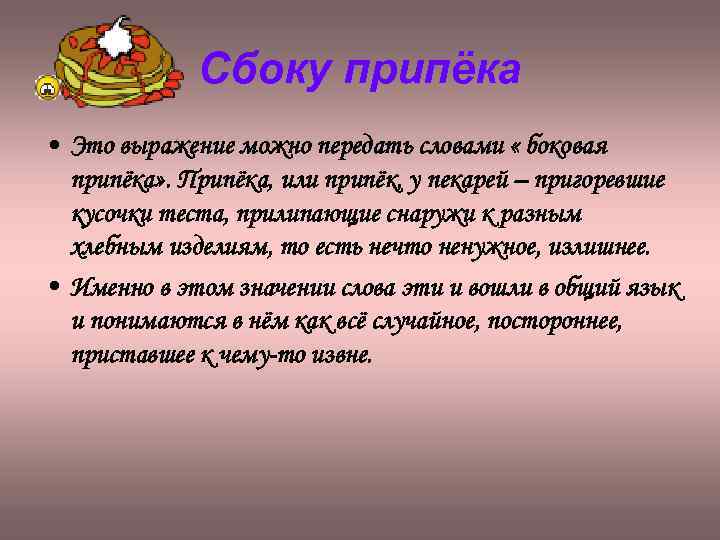 Сбоку припёка

• Это выражение можно передать словами « боковая припёка». Припёка, или припёк, у пекарей – пригоревшие кусочки теста, прилипающие снаружи к разным хлебным изделиям, то есть нечто ненужное, излишнее.

• Именно в этом значении слова эти и вошли в общий язык и понимаются в нём как всё случайное, постороннее, приставшее к чему-то извне.